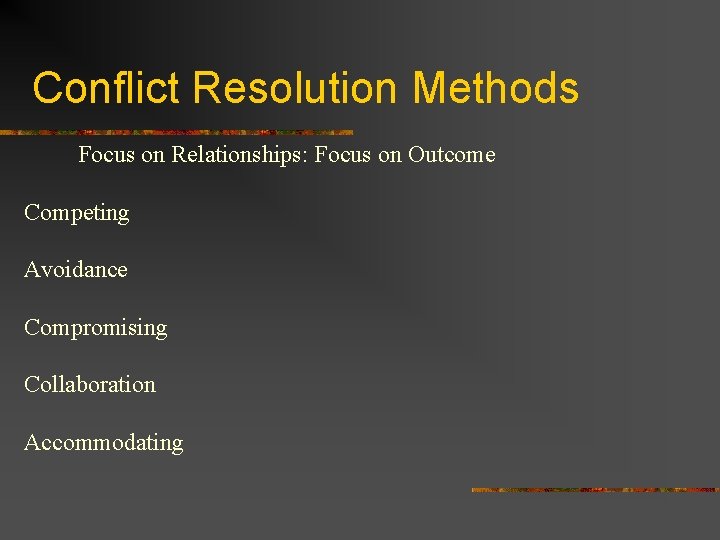 Conflict Resolution Methods

Focus on Relationships: Focus on Outcome

Competing

Avoidance

Compromising

Collaboration

Accommodating